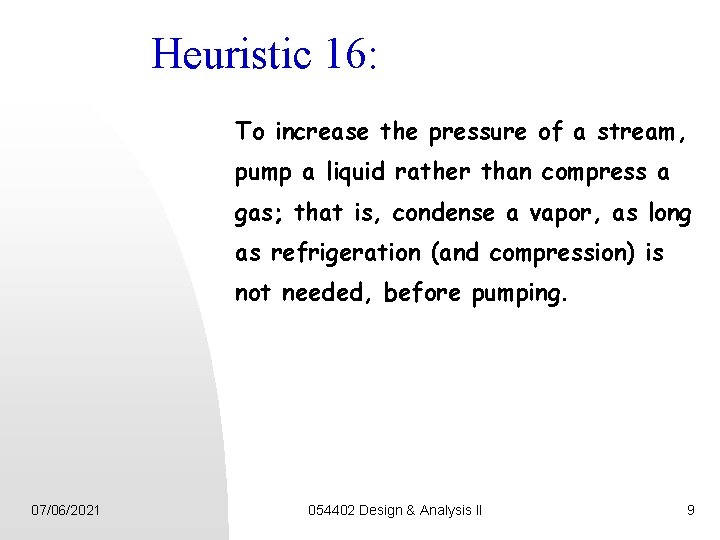 Heuristic 16:

To increase the pressure of a stream, pump a liquid rather than compress a gas; that is, condense a vapor, as long as refrigeration (and compression) is not needed, before pumping.

07/06/2021

054402 Design & Analysis II

9